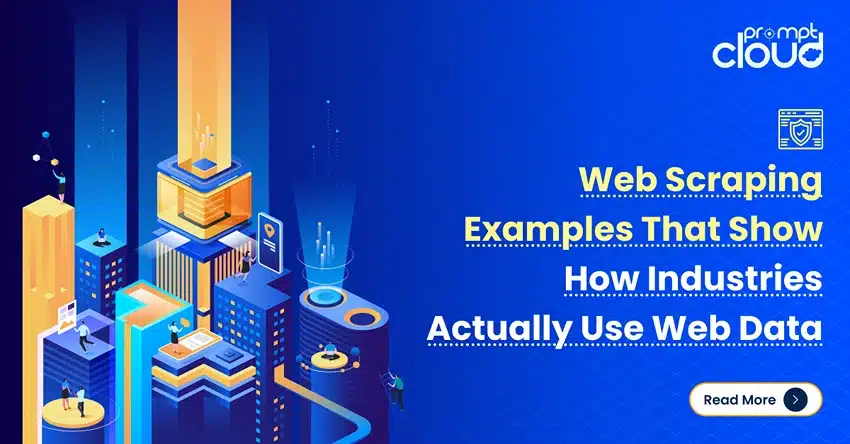 prompt cloud

Web Scraping Examples That Show How Industries Actually Use Web Data

Read More